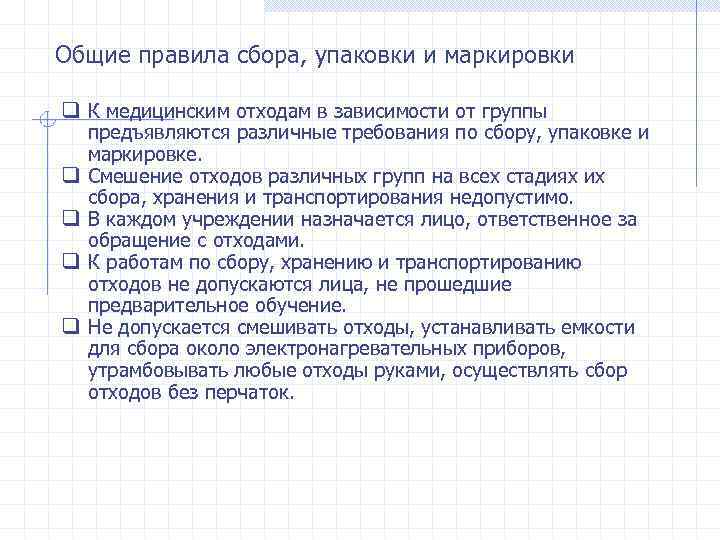 Общие правила сбора, упаковки и маркировки

❑ К медицинским отходам в зависимости от группы предъявляются различные требования по сбору, упаковке и маркировке.
❑ Смешение отходов различных групп на всех стадиях их сбора, хранения и транспортирования недопустимо.
❑ В каждом учреждении назначается лицо, ответственное за обращение с отходами.
❑ К работам по сбору, хранению и транспортированию отходов не допускаются лица, не прошедшие предварительное обучение.
❑ Не допускается смешивать отходы, устанавливать емкости для сбора около электронагревательных приборов, утрамбовывать любые отходы руками, осуществлять сбор отходов без перчаток.